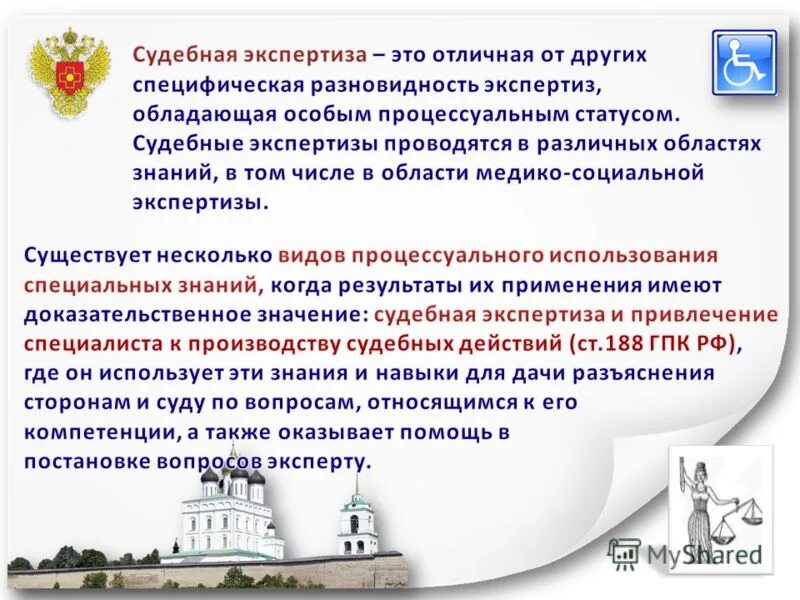 Судебная экспертиза – это отличная от других специфическая разновидность экспертиз, обладающая особым процессуальным статусом. Судебные экспертизы проводятся в различных областях знаний, в том числе в области медико-социальной экспертизы.

Существует несколько видов процессуального использования специальных знаний, когда результаты их применения имеют доказательственное значение: судебная экспертиза и привлечение специалиста к производству судебных действий (ст.188 ГПК РФ), где он использует эти знания и навыки для дачи разъяснения сторонам и суду по вопросам, относящимся к его компетенции, а также оказывает помощь в постановке вопросов эксперту.

MyShared